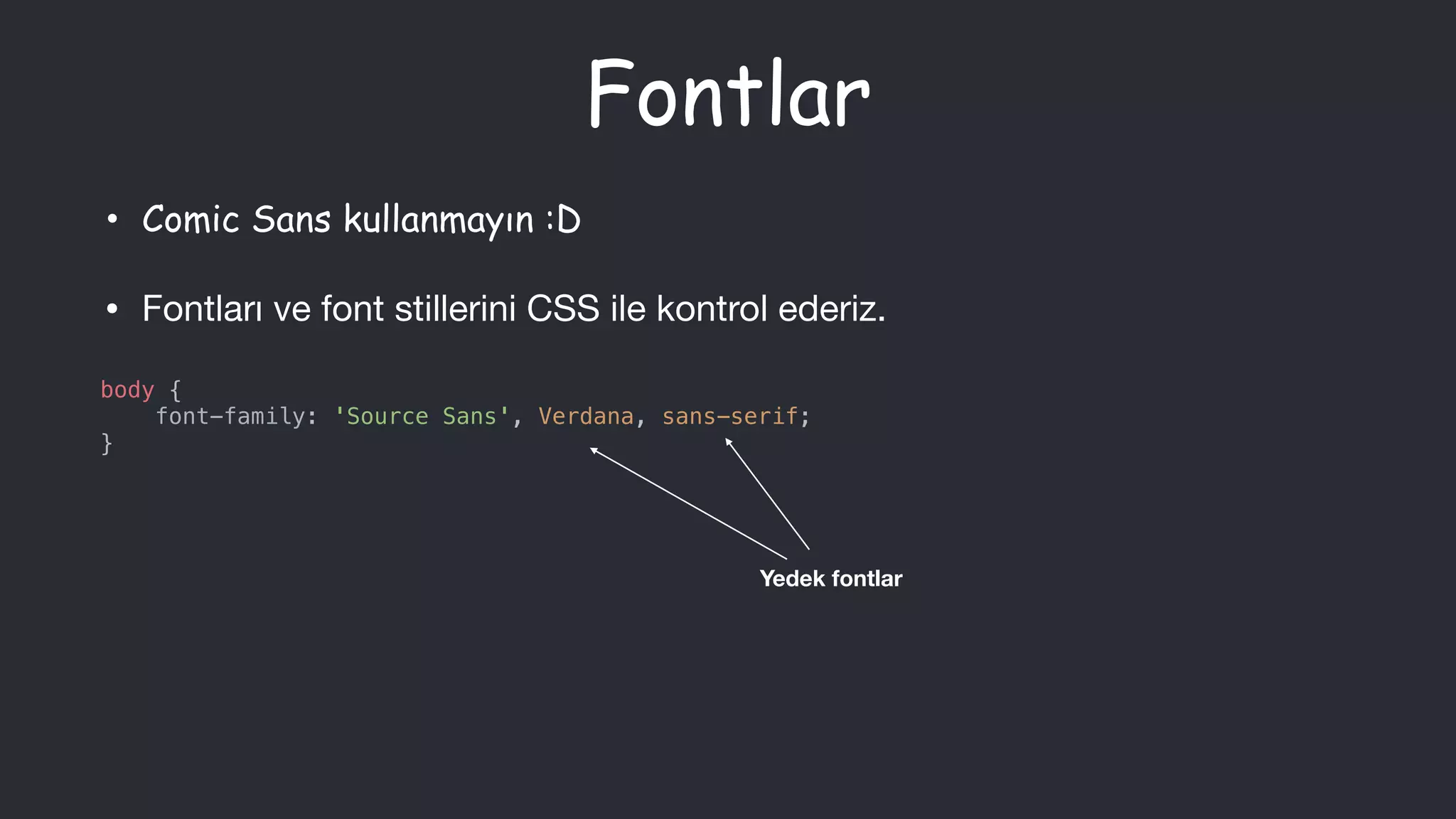 Fontlar

• Comic Sans kullanmayın :D

• Fontları ve font stillerini CSS ile kontrol ederiz.

body {
    font-family: 'Source Sans', Verdana, sans-serif;
}

Yedek fontlar